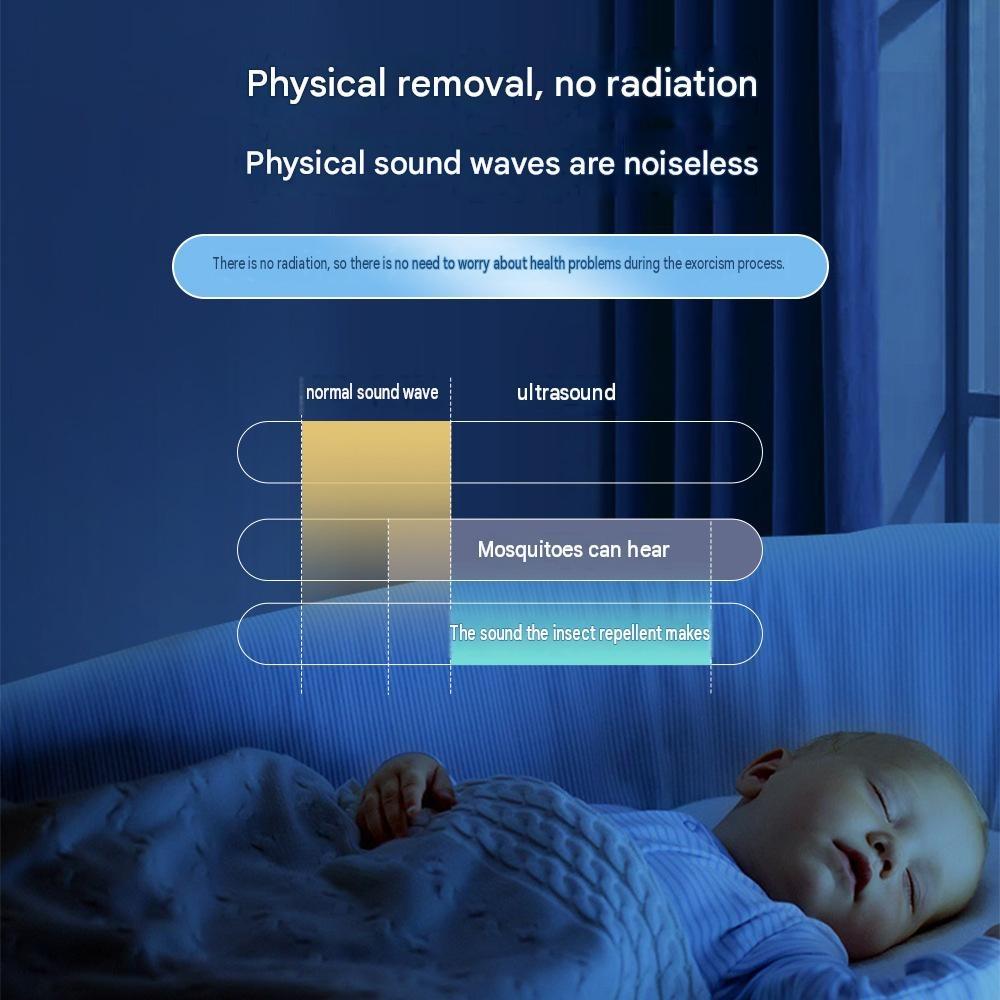 Physical removal, no radiation

Physical sound waves are noiseless

There is no radiation, so there is no need to worry about health problems during the exorcism process.

normal sound wave

ultrasound

Mosquitoes can hear

The sound the insect repellent makes